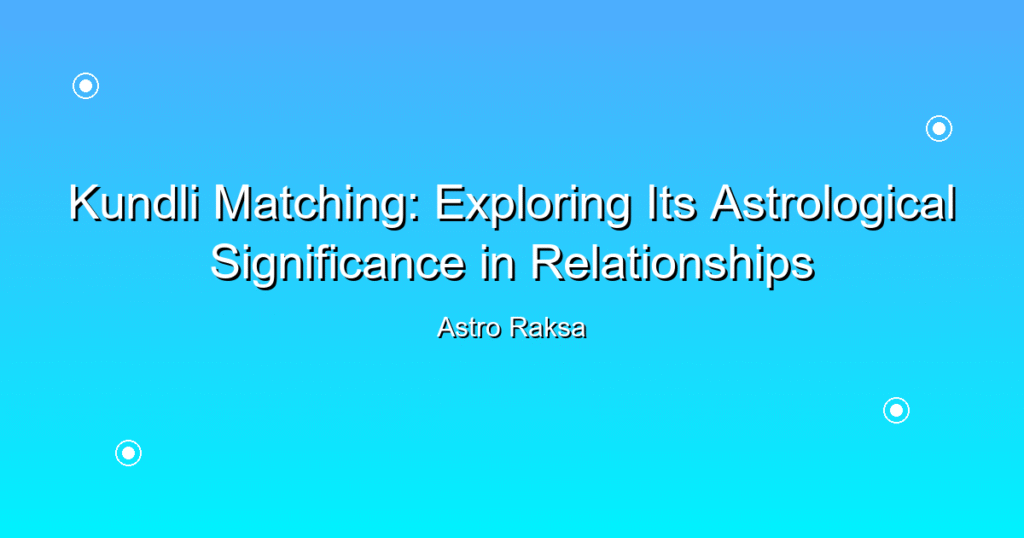 Kundli Matching: Exploring Its Astrological Significance in Relationships

Astro Raksa